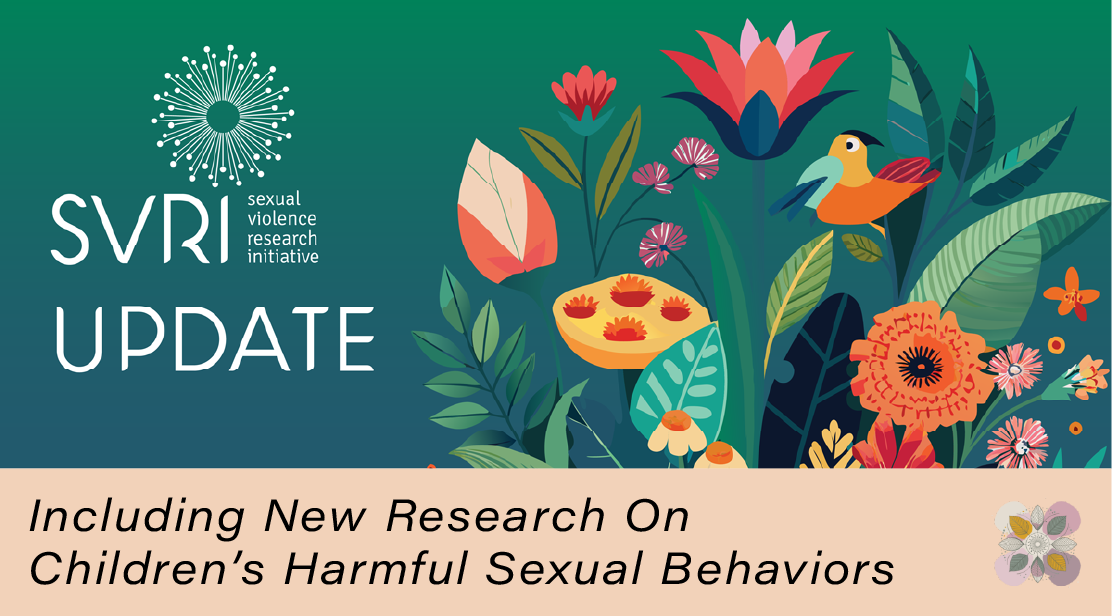 SVRI sexual violence research initiative

UPDATE

Including New Research On Children's Harmful Sexual Behaviors